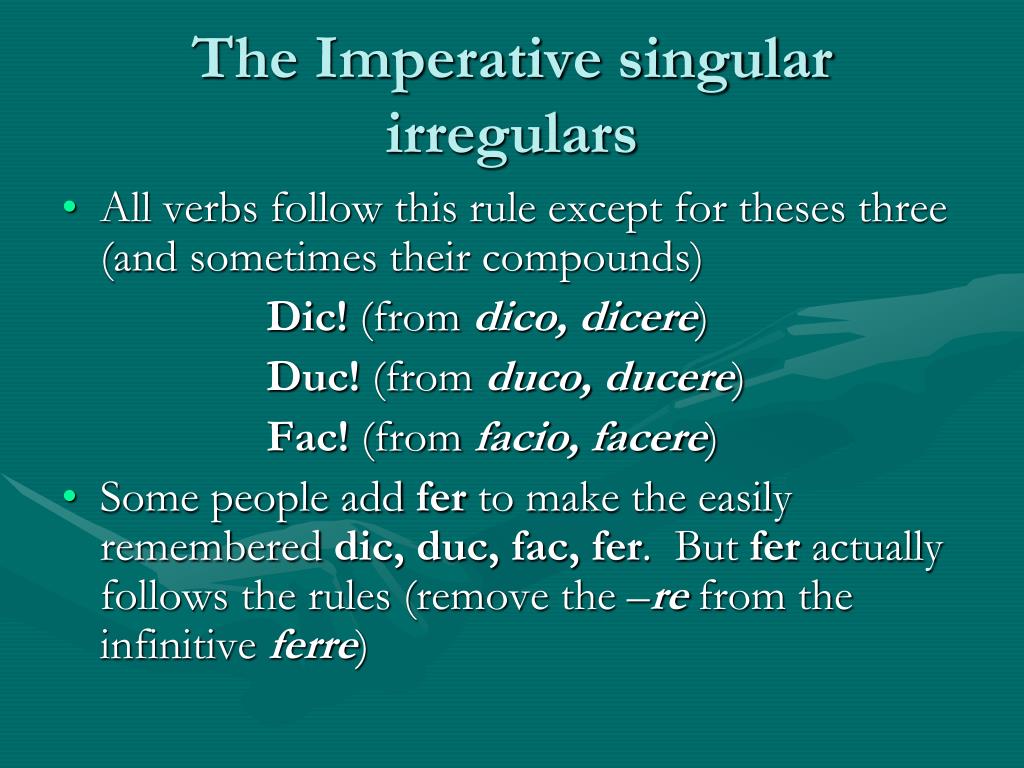 The Imperative singular irregulars

• All verbs follow this rule except for theses three (and sometimes their compounds)

Dic! (from dico, dicere)

Duc! (from duco, ducere)

Fac! (from facio, facere)

• Some people add fer to make the easily remembered dic, duc, fac, fer. But fer actually follows the rules (remove the –re from the infinitive ferre)